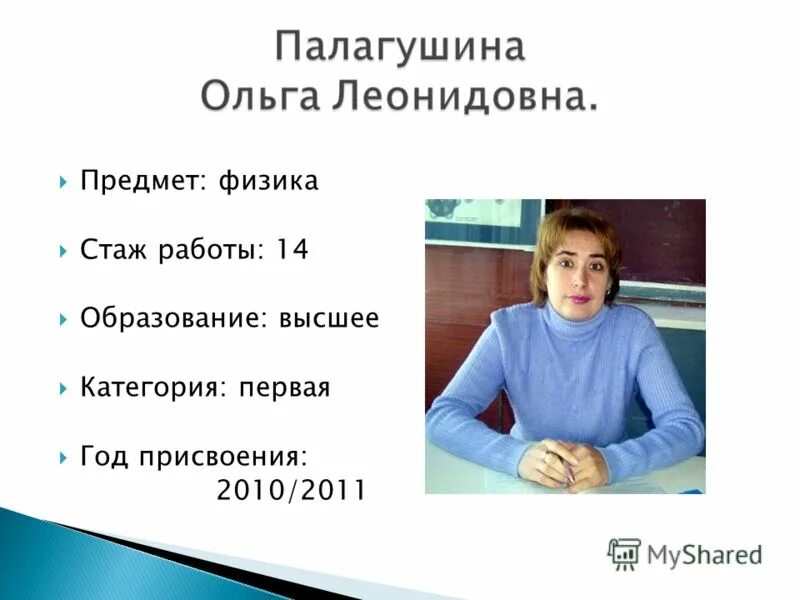 Палагушина Ольга Леонидовна.

Предмет: физика

Стаж работы: 14

Образование: высшее

Категория: первая

Год присвоения: 2010/2011

MyShared